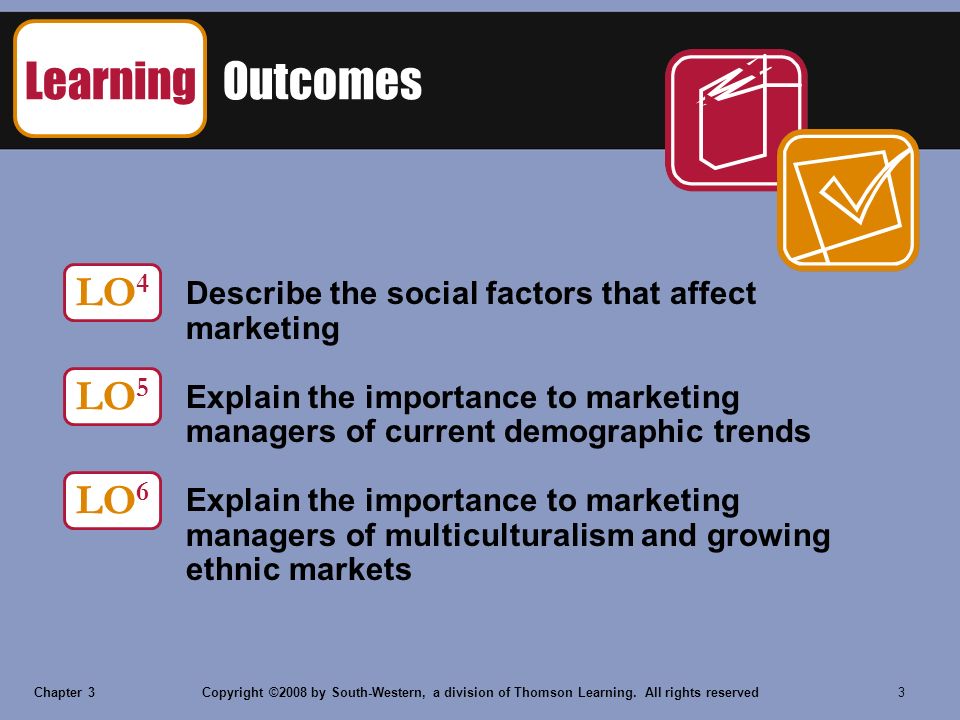 Learning Outcomes

LO$^4$ Describe the social factors that affect marketing

LO$^5$ Explain the importance to marketing managers of current demographic trends

LO$^6$ Explain the importance to marketing managers of multiculturalism and growing ethnic markets

Chapter 3 Copyright ©2008 by South-Western, a division of Thomson Learning. All rights reserved 3